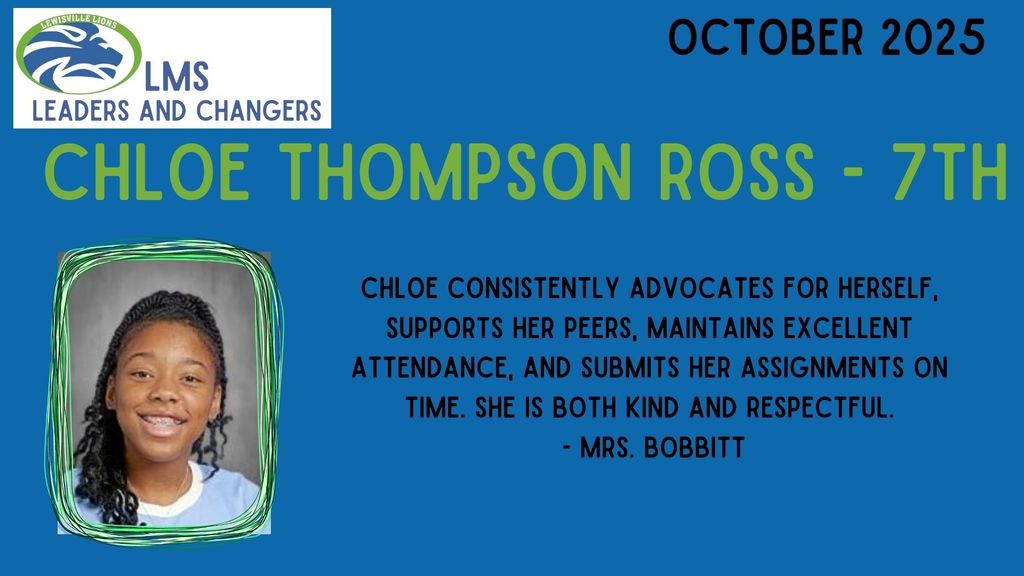 LEWISVILLE LIONS
LMS
LEADERS AND CHANGERS

OCTOBER 2025

CHLOE THOMPSON ROSS - 7TH

CHLOE CONSISTENTLY ADVOCATES FOR HERSELF, SUPPORTS HER PEERS, MAINTAINS EXCELLENT ATTENDANCE, AND SUBMITS HER ASSIGNMENTS ON TIME. SHE IS BOTH KIND AND RESPECTFUL.
- MRS. BOBBITT